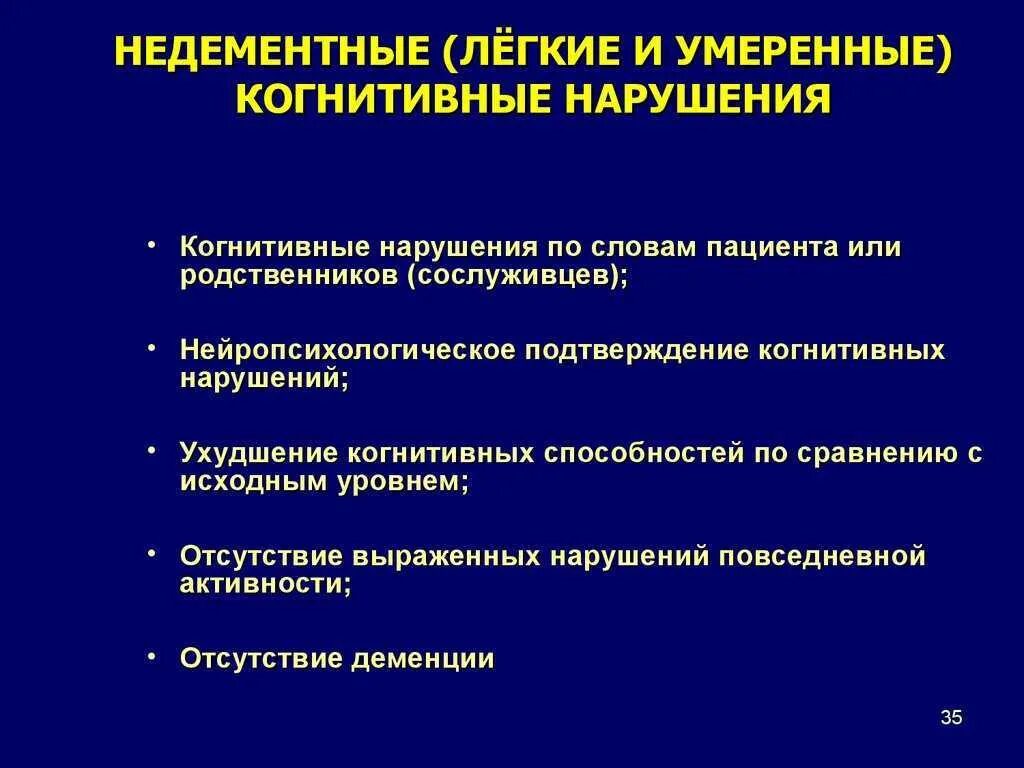 НЕДЕМЕНТНЫЕ (ЛЁГКИЕ И УМЕРЕННЫЕ) КОГНИТИВНЫЕ НАРУШЕНИЯ

• Когнитивные нарушения по словам пациента или родственников (сослуживцев);

• Нейропсихологическое подтверждение когнитивных нарушений;

• Ухудшение когнитивных способностей по сравнению с исходным уровнем;

• Отсутствие выраженных нарушений повседневной активности;

• Отсутствие деменции

35